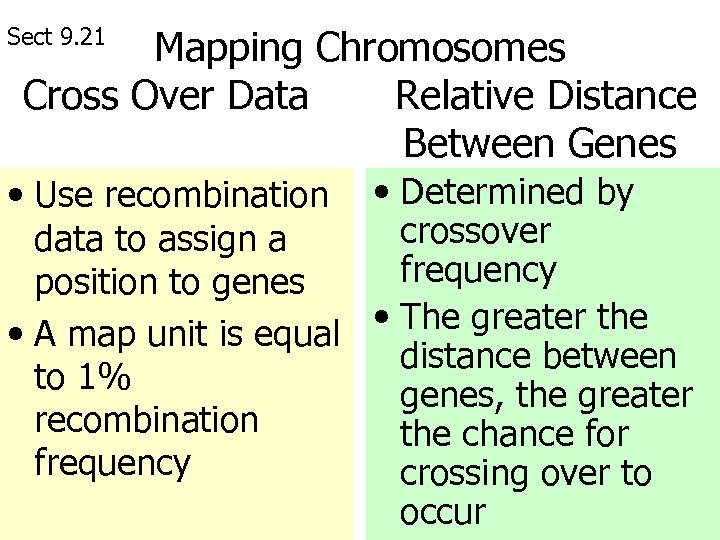 Sect 9.21

Mapping Chromosomes

Cross Over Data

• Use recombination data to assign a position to genes
• A map unit is equal to 1% recombination frequency

Relative Distance Between Genes

• Determined by crossover frequency
• The greater the distance between genes, the greater the chance for crossing over to occur